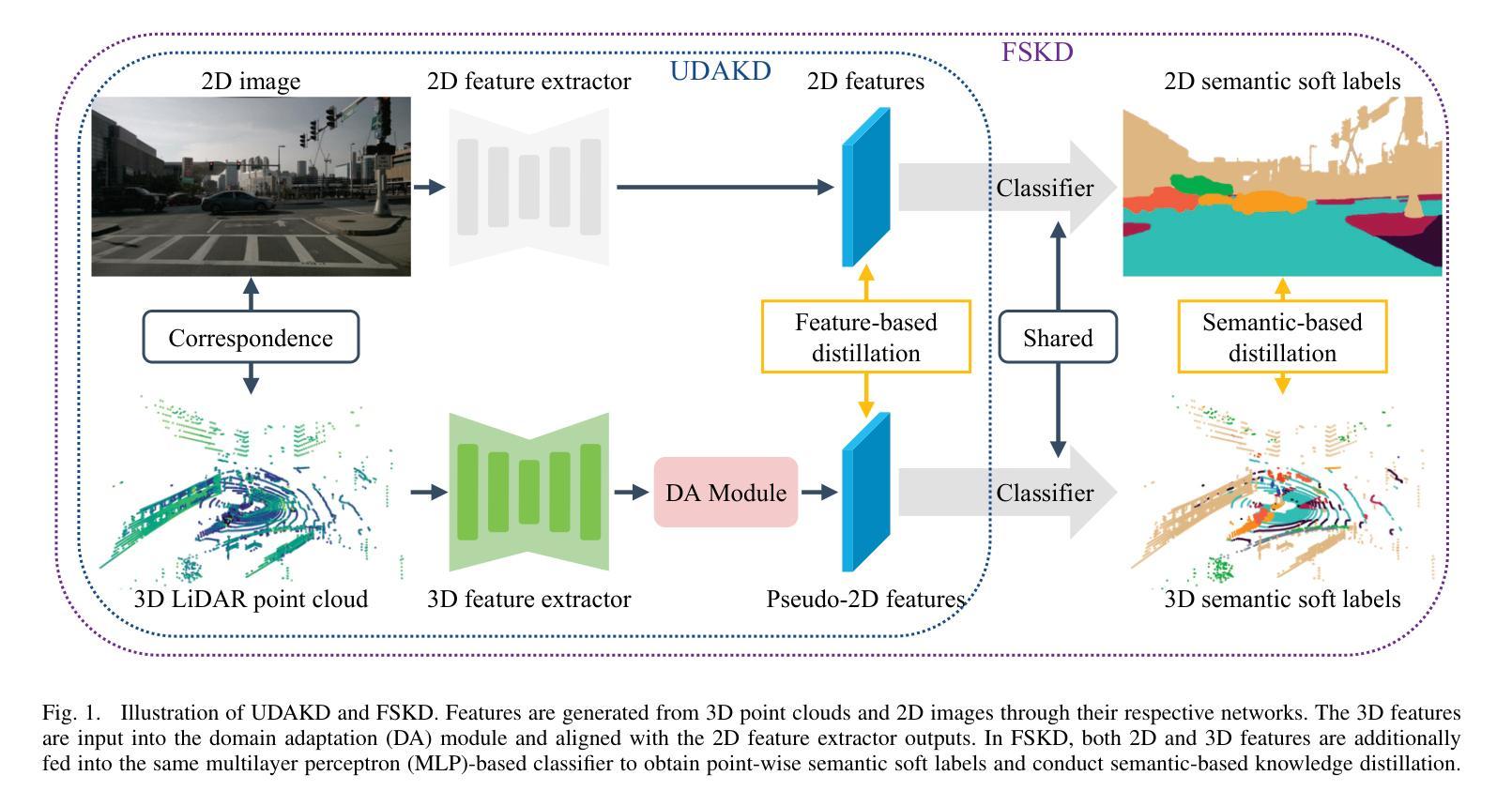 FSKD

UDAKD

2D image

2D feature extractor

2D features

2D semantic soft labels

Classifier

Correspondence

Feature-based distillation

Shared

Semantic-based distillation

DA Module

Classifier

3D LiDAR point cloud

3D feature extractor

Pseudo-2D features

3D semantic soft labels

Fig. 1. Illustration of UDAKD and FSKD. Features are generated from 3D point clouds and 2D images through their respective networks. The 3D features are input into the domain adaptation (DA) module and aligned with the 2D feature extractor outputs. In FSKD, both 2D and 3D features are additionally fed into the same multilayer perceptron (MLP)-based classifier to obtain point-wise semantic soft labels and conduct semantic-based knowledge distillation.